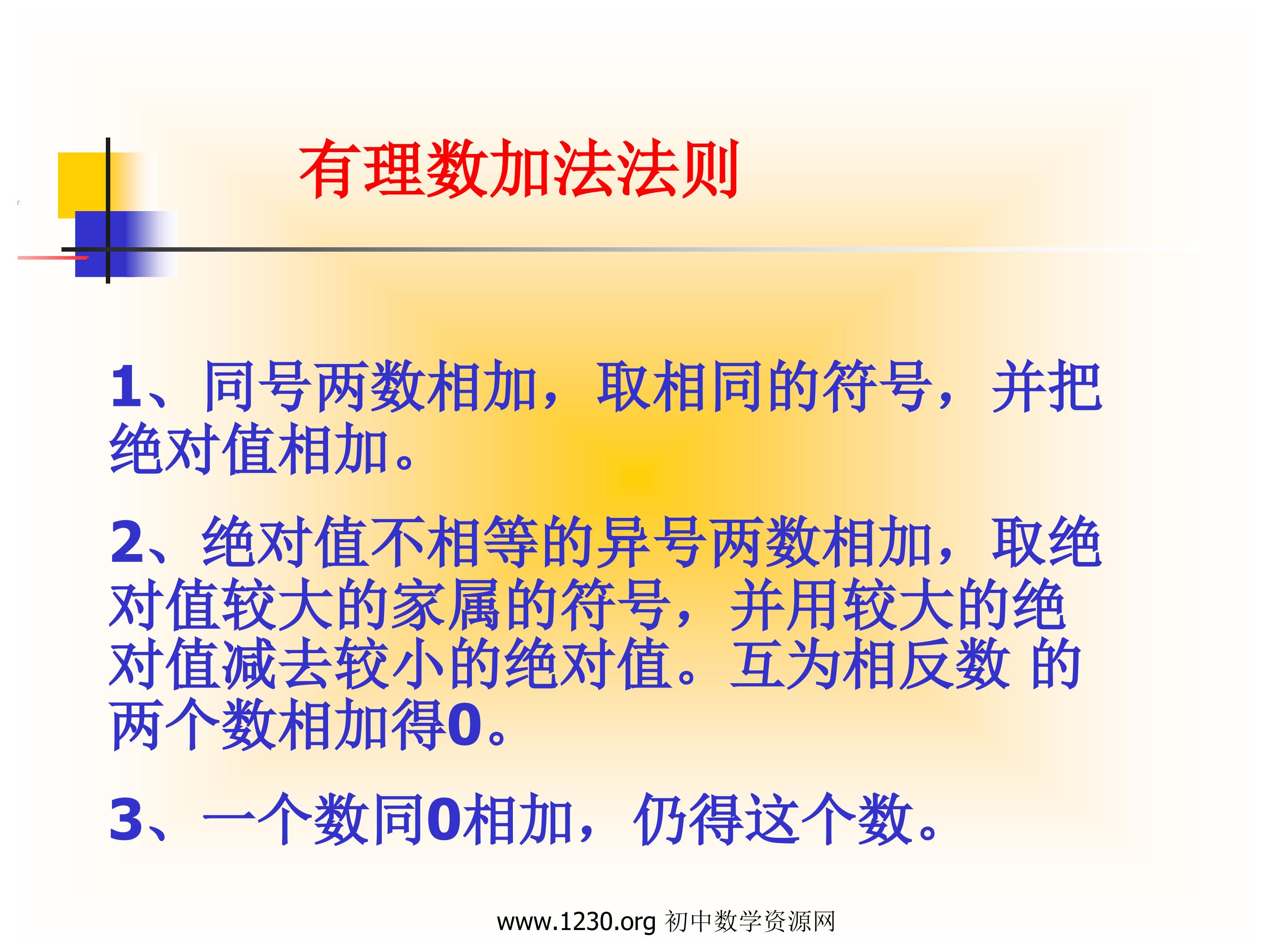 有理数加法法则

1、同号两数相加，取相同的符号，并把绝对值相加。

2、绝对值不相等的异号两数相加，取绝对值较大的家属的符号，并用较大的绝对值减去较小的绝对值。互为相反数 的两个数相加得0。

3、一个数同0相加，仍得这个数。

www.1230.org 初中数学资源网